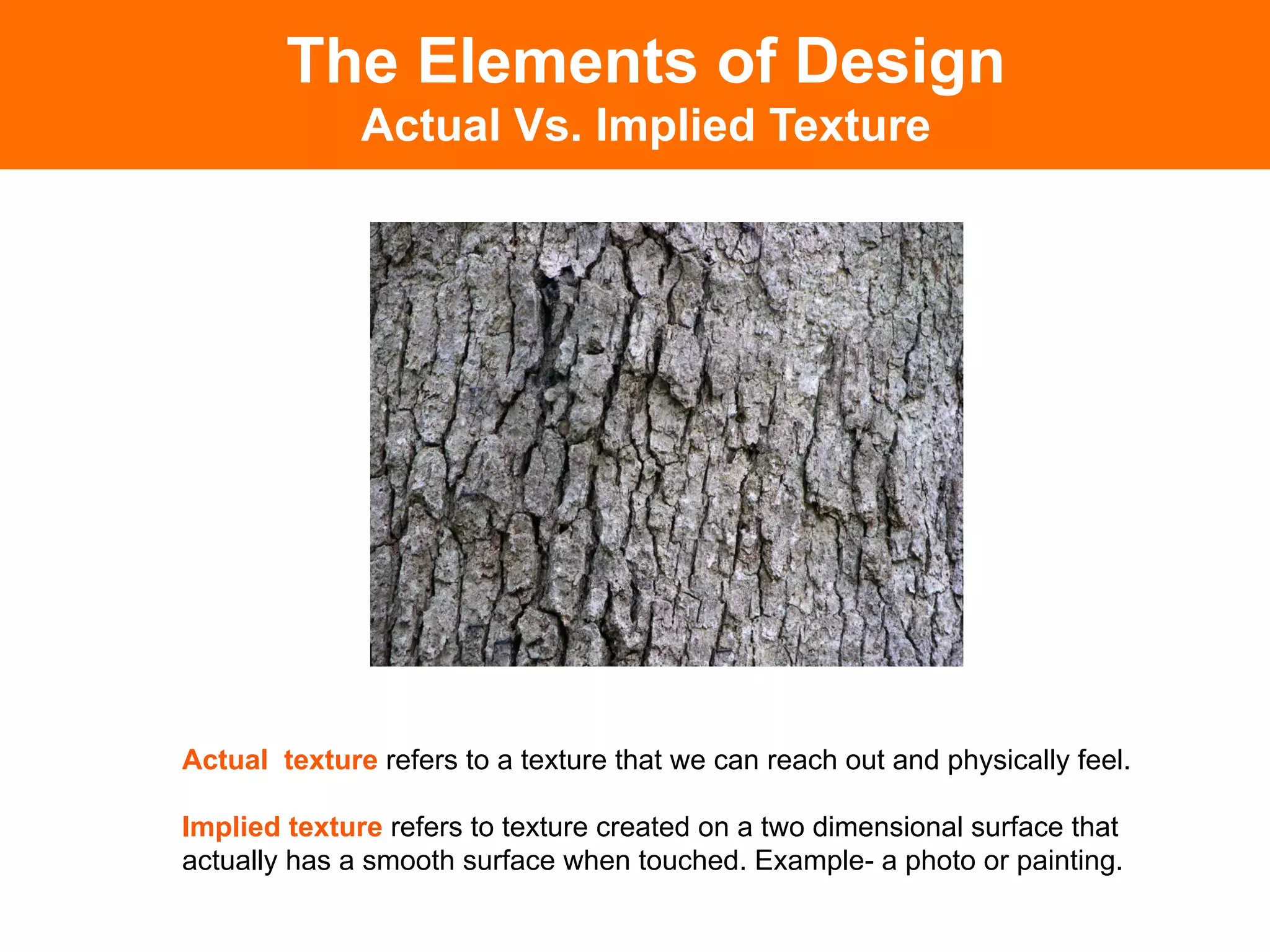 The Elements of Design
Actual Vs. Implied Texture

Actual texture refers to a texture that we can reach out and physically feel.

Implied texture refers to texture created on a two dimensional surface that actually has a smooth surface when touched. Example- a photo or painting.